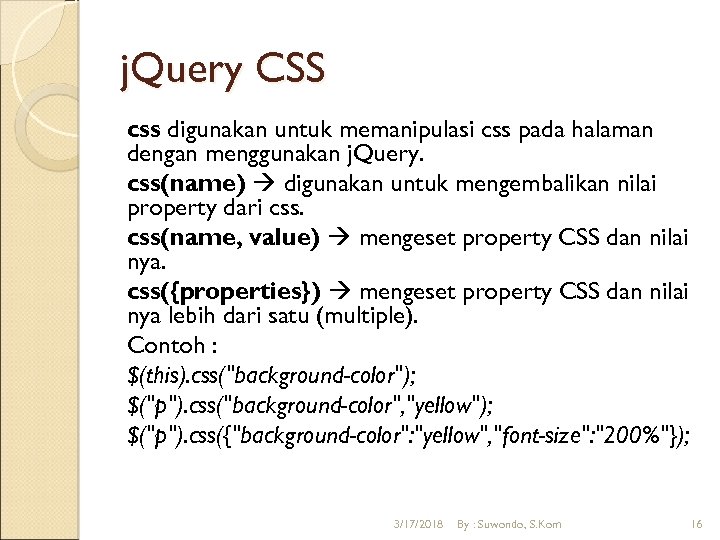 jQuery CSS

css digunakan untuk memanipulasi css pada halaman dengan menggunakan jQuery.

css(name) → digunakan untuk mengembalikan nilai property dari css.

css(name, value) → mengeset property CSS dan nilai nya.

css({properties}) → mengeset property CSS dan nilai nya lebih dari satu (multiple).

Contoh :

\$(this).css("background-color");

\$("p").css("background-color","yellow");

\$("p").css({"background-color":"yellow","font-size":"200%"});

3/17/2018 By : Suwondo, S.Kom 16